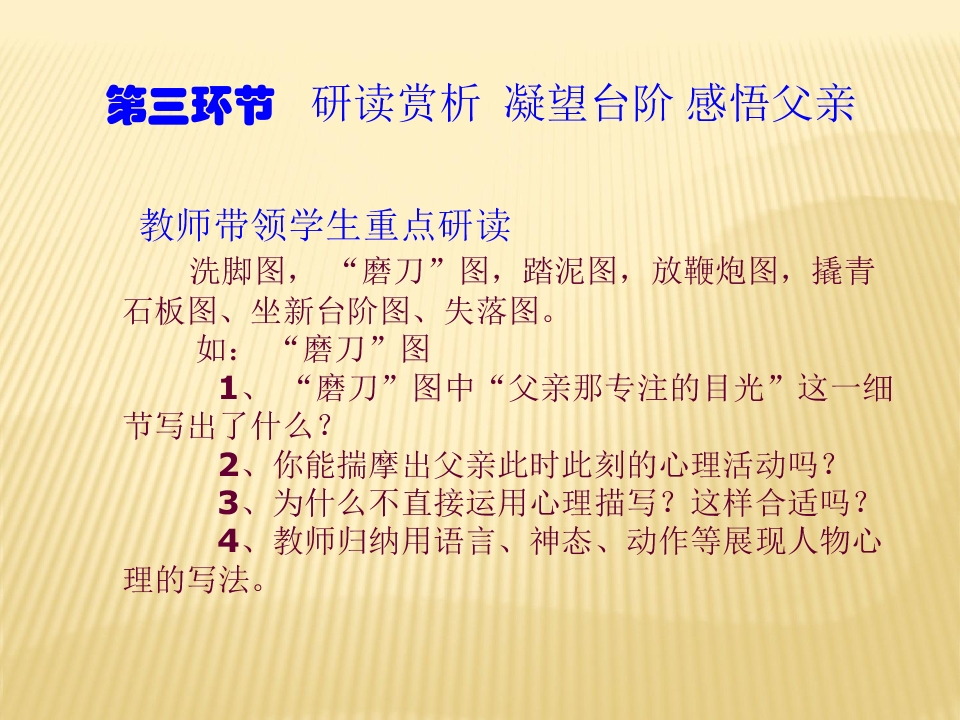 第三环节　研读赏析 凝望台阶 感悟父亲

教师带领学生重点研读

洗脚图，“磨刀”图，踏泥图，放鞭炮图，撬青石板图、坐新台阶图、失落图。

如：“磨刀”图

1、“磨刀”图中“父亲那专注的目光”这一细节写出了什么？

2、你能揣摩出父亲此时此刻的心理活动吗？

3、为什么不直接运用心理描写？这样合适吗？

4、教师归纳用语言、神态、动作等展现人物心理的写法。